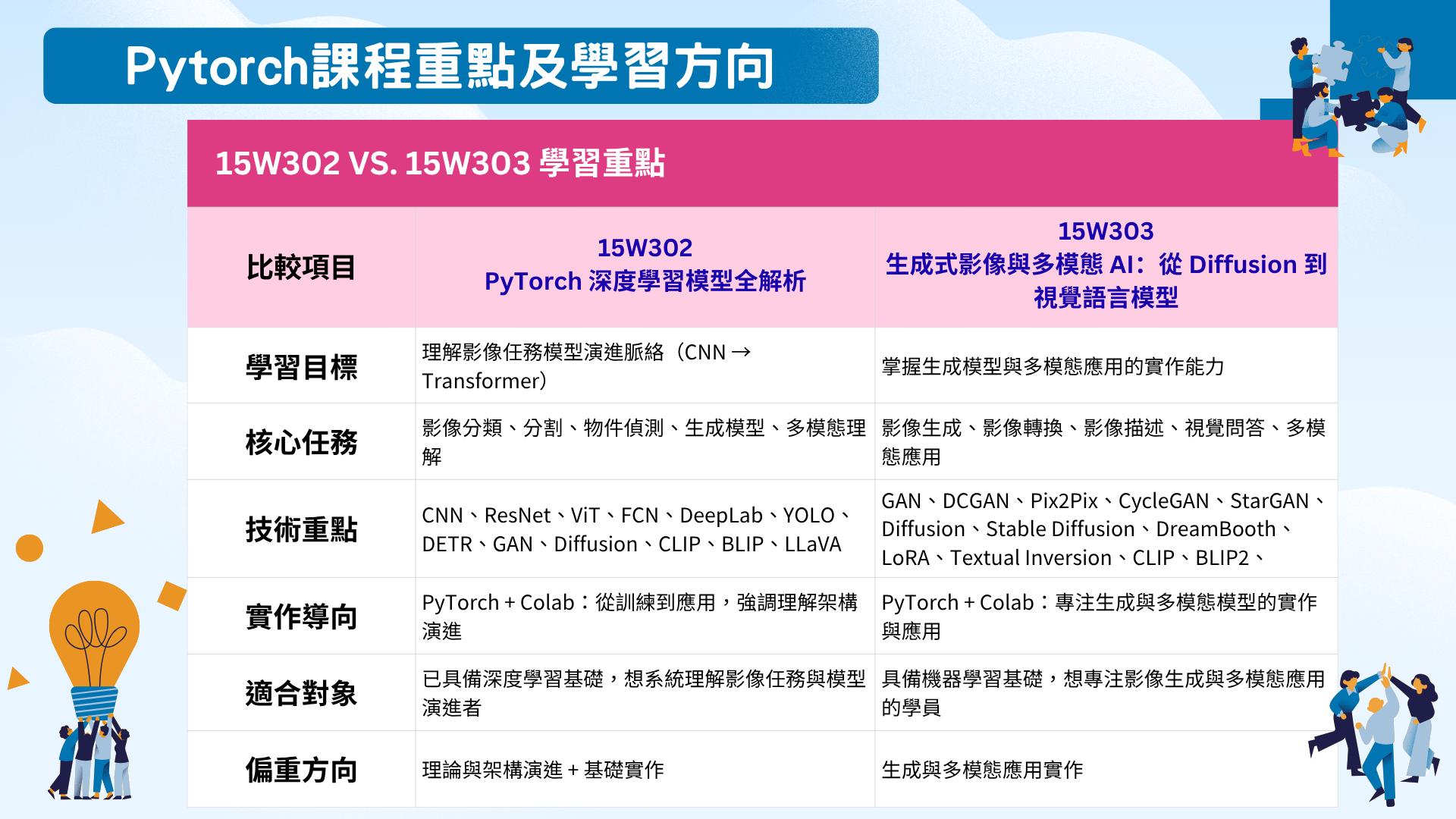 Pytorch課程重點及學習方向

15W302 VS. 15W303 學習重點

| 比較項目 | 15W302 PyTorch 深度學習模型全解析 | 15W303 生成式影像與多模態 AI：從 Diffusion 到視覺語言模型 |
|---|---|---|
| 學習目標 | 理解影像任務模型演進脈絡（CNN → Transformer） | 掌握生成模型與多模態應用的實作能力 |
| 核心任務 | 影像分類、分割、物件偵測、生成模型、多模態理解 | 影像生成、影像轉換、影像描述、視覺問答、多模態應用 |
| 技術重點 | CNN、ResNet、ViT、FCN、DeepLab、YOLO、DETR、GAN、Diffusion、CLIP、BLIP、LLaVA | GAN、DCGAN、Pix2Pix、CycleGAN、StarGAN、Diffusion、Stable Diffusion、DreamBooth、LoRA、Textual Inversion、CLIP、BLIP2、 |
| 實作導向 | PyTorch + Colab：從訓練到應用，強調理解架構演進 | PyTorch + Colab：專注生成與多模態模型的實作與應用 |
| 適合對象 | 已具備深度學習基礎，想系統理解影像任務與模型演進者 | 具備機器學習基礎，想專注影像生成與多模態應用的學員 |
| 偏重方向 | 理論與架構演進 + 基礎實作 | 生成與多模態應用實作 |